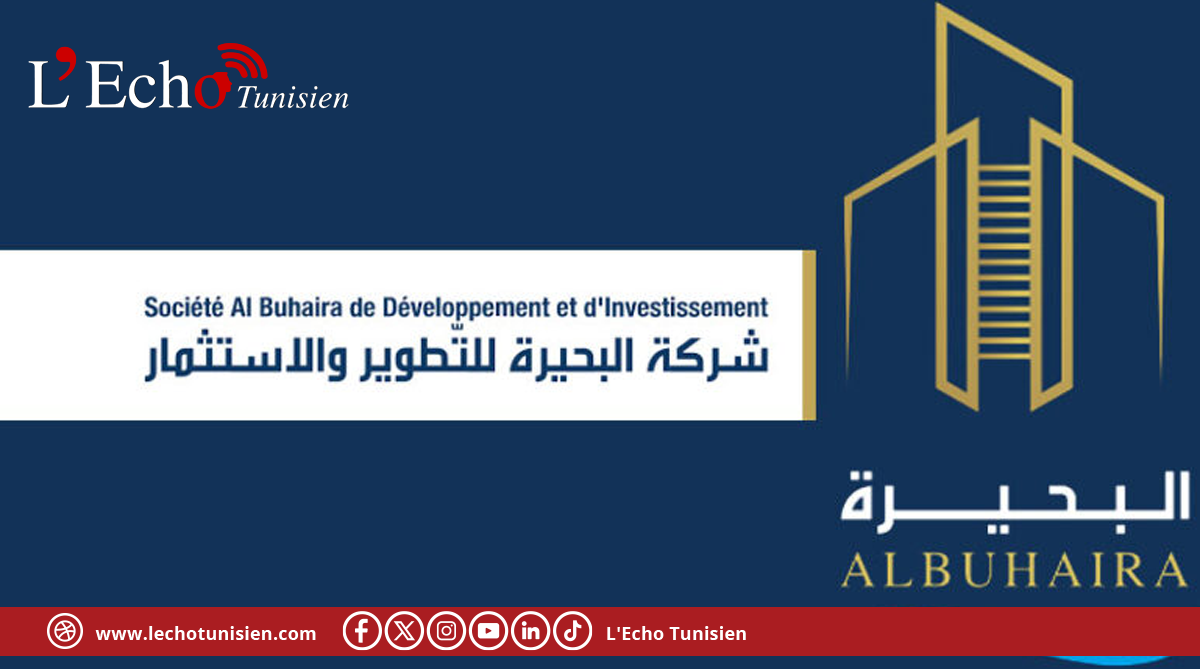 L'Echo Tunisien

Société Al Buhaira de Développement et d'Investissement
شركة البحيرة للتّطوير والاستثمار

البحيرة
ALBUHAIRA

www.lechotunisien.com L'Echo Tunisien